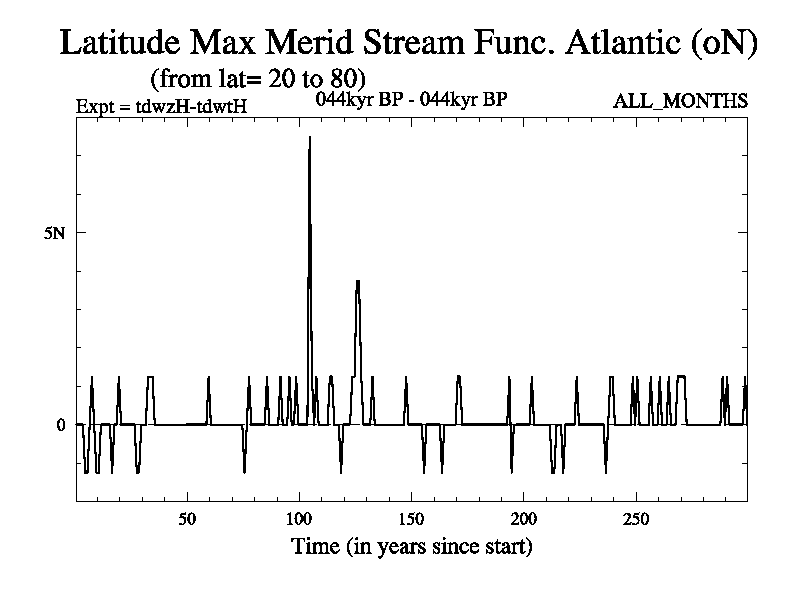 Latitude Max Merid Stream Func. Atlantic (oN)
(from lat= 20 to 80)

Expt = tdwzH-tdwtH

044kyr BP - 044kyr BP

ALL_MONTHS

5N

0

50

100

150

200

250

Time (in years since start)